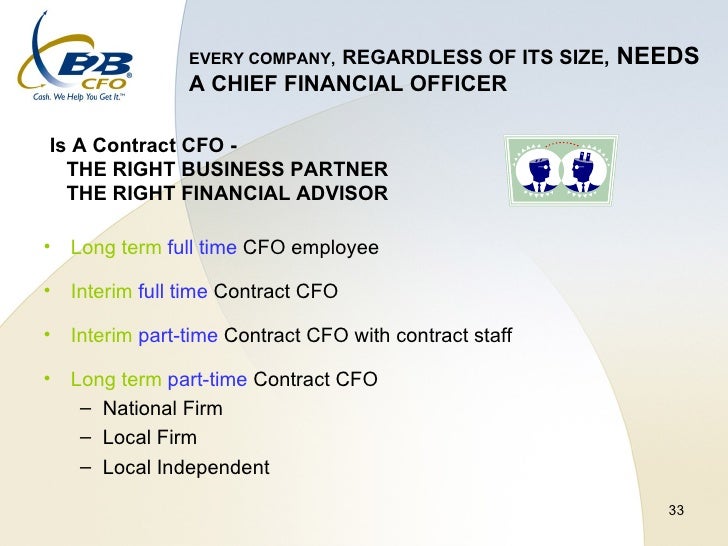 B2B CFO®
Cash. We Help You Get It.™

EVERY COMPANY, REGARDLESS OF ITS SIZE, NEEDS A CHIEF FINANCIAL OFFICER

Is A Contract CFO -
THE RIGHT BUSINESS PARTNER
THE RIGHT FINANCIAL ADVISOR

• Long term full time CFO employee
• Interim full time Contract CFO
• Interim part-time Contract CFO with contract staff
• Long term part-time Contract CFO
– National Firm
– Local Firm
– Local Independent

33